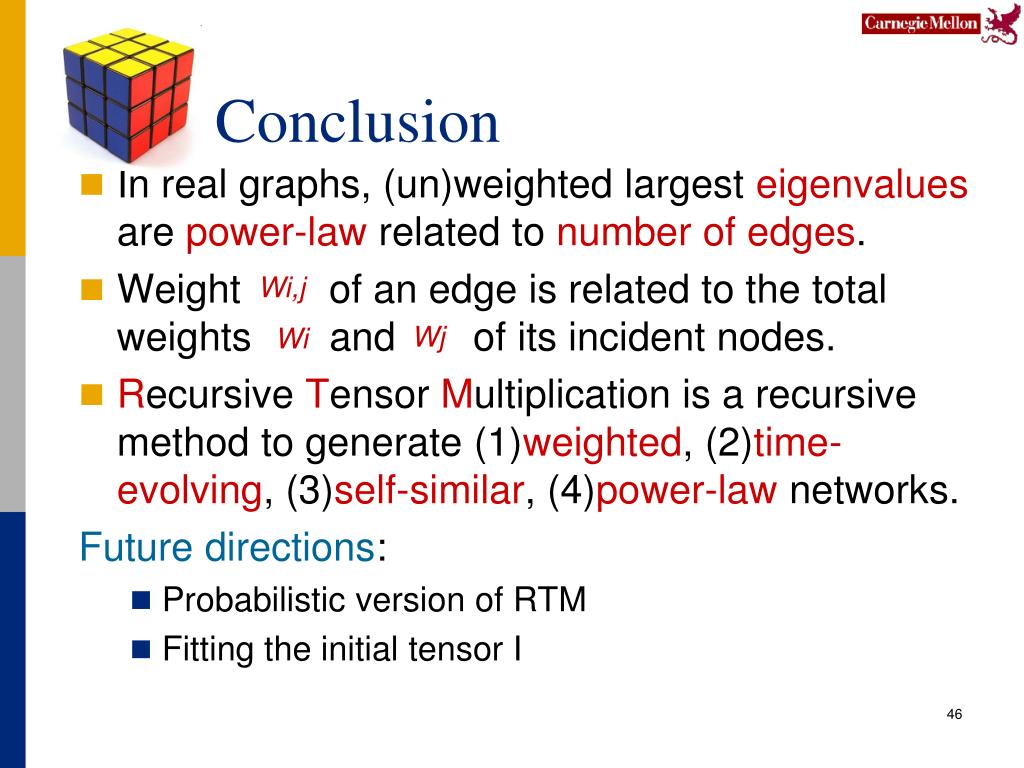 Carnegie Mellon

Conclusion

In real graphs, (un)weighted largest eigenvalues are power-law related to number of edges.

Weight $w_{i,j}$ of an edge is related to the total weights $w_i$ and $w_j$ of its incident nodes.

Recursive Tensor Multiplication is a recursive method to generate (1)weighted, (2)time-evolving, (3)self-similar, (4)power-law networks.

Future directions:

Probabilistic version of RTM

Fitting the initial tensor I

46